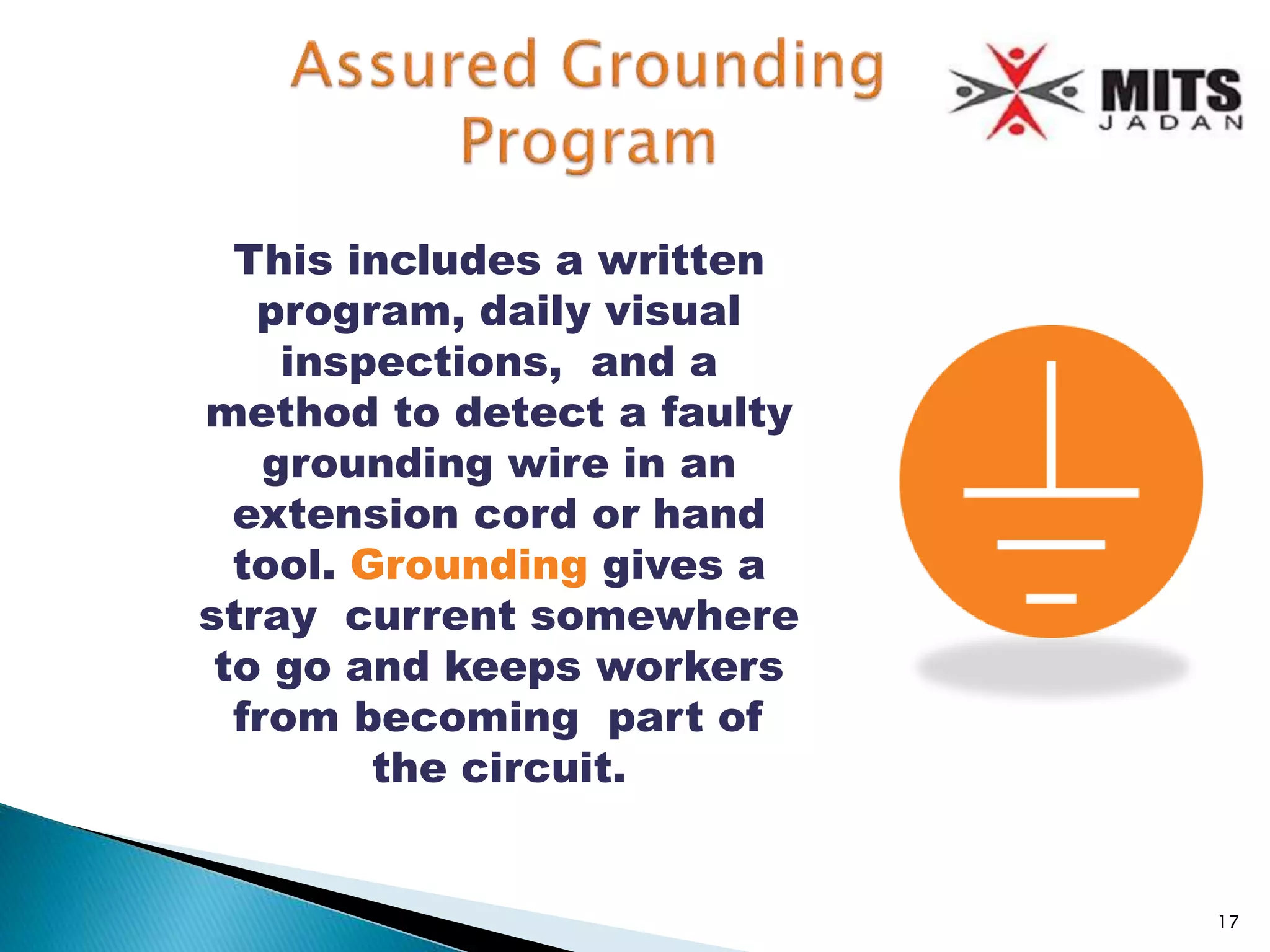 Assured Grounding Program

MITS
JADAN

This includes a written program, daily visual inspections, and a method to detect a faulty grounding wire in an extension cord or hand tool. Grounding gives a stray current somewhere to go and keeps workers from becoming part of the circuit.

17